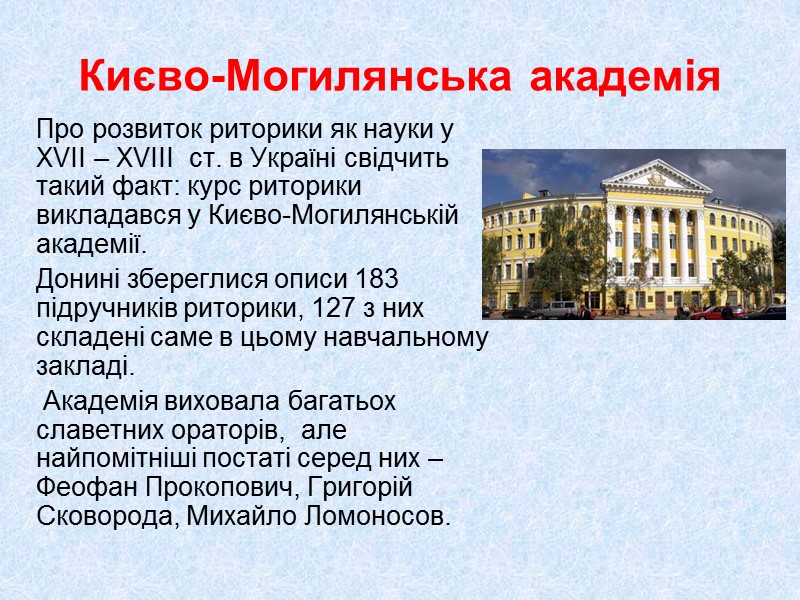 Києво-Могилянська академія

Про розвиток риторики як науки у XVII – XVIII ст. в Україні свідчить такий факт: курс риторики викладався у Києво-Могилянській академії.

Донині збереглися описи 183 підручників риторики, 127 з них складені саме в цьому навчальному закладі.

Академія виховала багатьох славетних ораторів, але найпомітніші постаті серед них – Феофан Прокопович, Григорій Сковорода, Михайло Ломоносов.